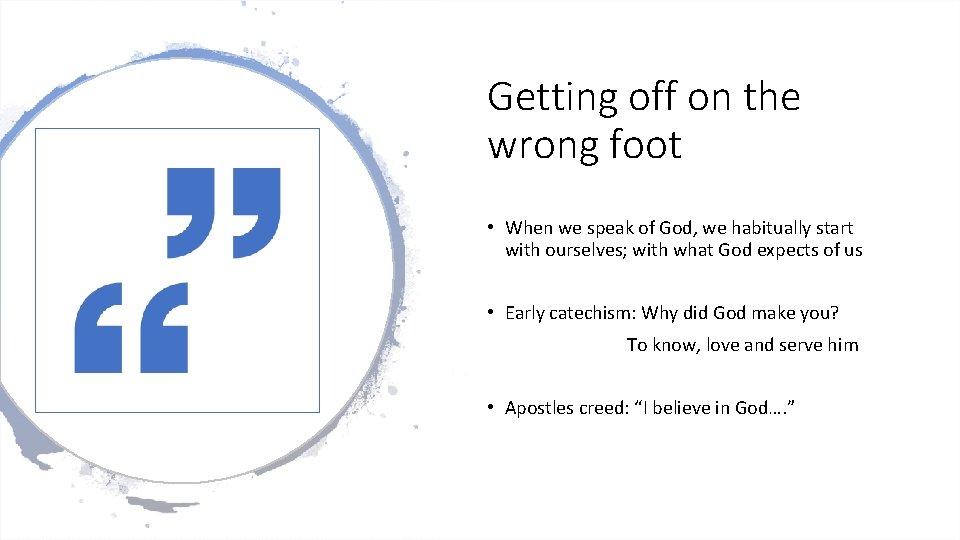 Getting off on the wrong foot

• When we speak of God, we habitually start with ourselves; with what God expects of us

• Early catechism: Why did God make you?

To know, love and serve him

• Apostles creed: “I believe in God….”